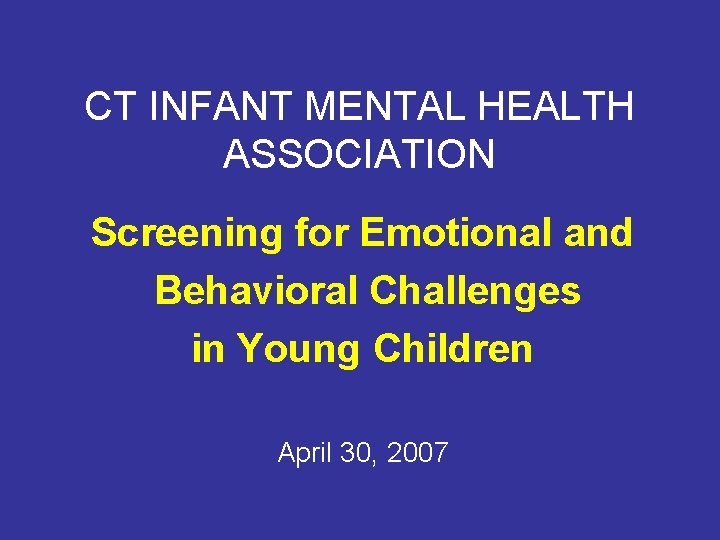 CT INFANT MENTAL HEALTH ASSOCIATION

Screening for Emotional and Behavioral Challenges in Young Children

April 30, 2007